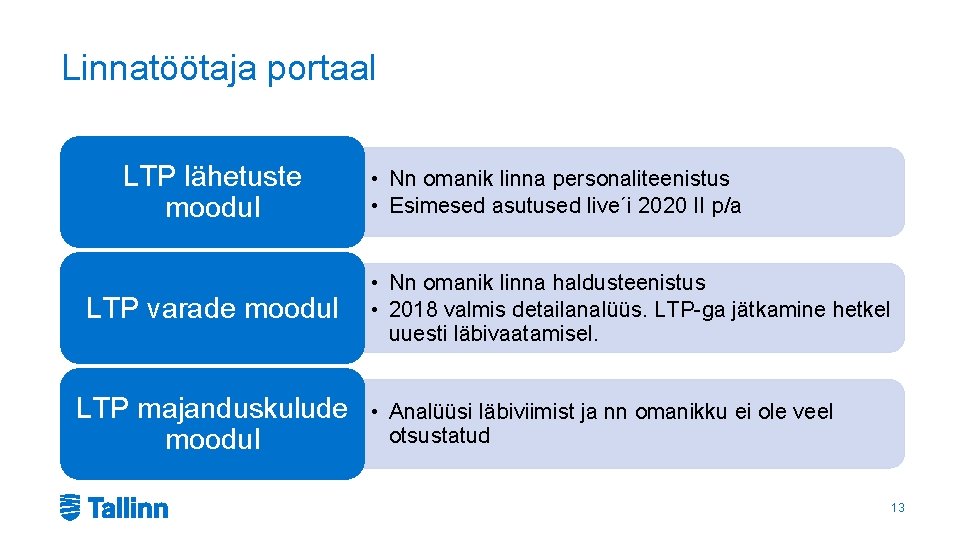 Linnatöötaja portaal

LTP lähetuste moodul

• Nn omanik linna personaliteenistus
• Esimesed asutused live´i 2020 II p/a

LTP varade moodul

• Nn omanik linna haldusteenistus
• 2018 valmis detailanalüüs. LTP-ga jätkamine hetkel uuesti läbivaatamisel.

LTP majanduskulude moodul

• Analüüsi läbiviimist ja nn omanikku ei ole veel otsustatud

Tallinn

13